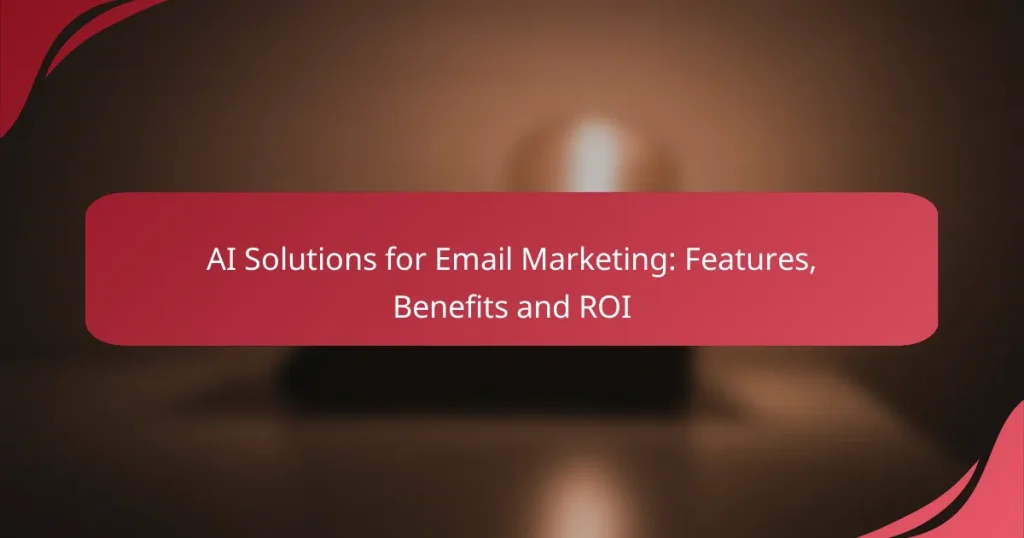 AI Solutions for Email Marketing: Features, Benefits and ROI